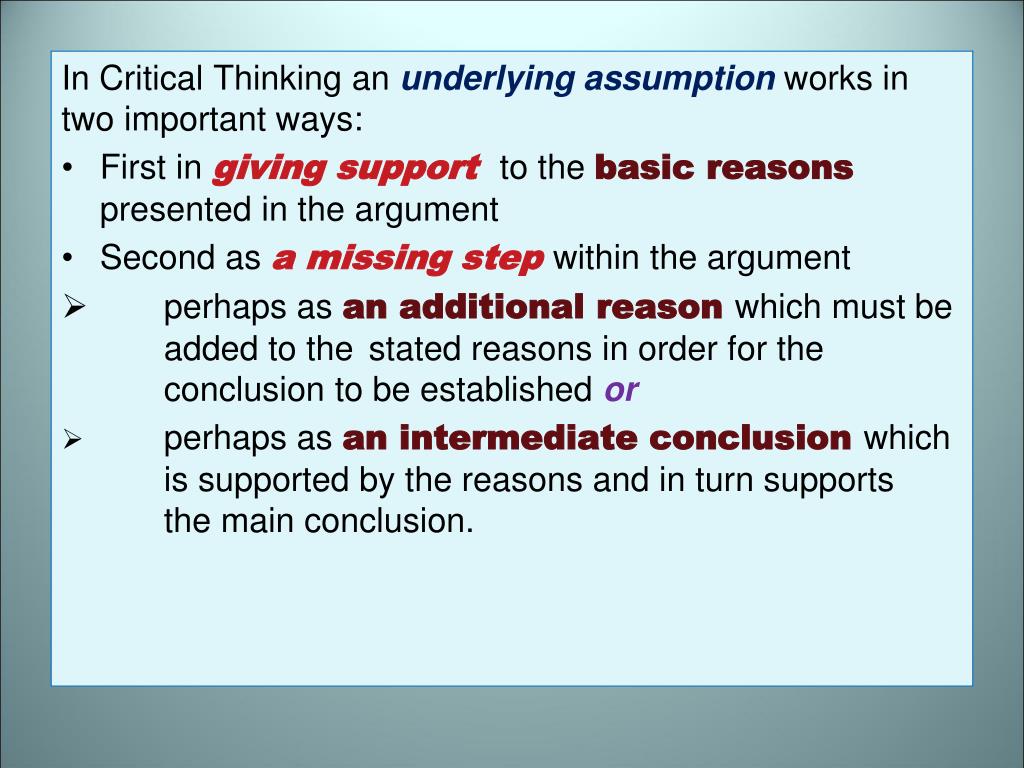 In Critical Thinking an underlying assumption works in two important ways:

• First in giving support to the basic reasons presented in the argument
• Second as a missing step within the argument

➢ perhaps as an additional reason which must be added to the stated reasons in order for the conclusion to be established or

➢ perhaps as an intermediate conclusion which is supported by the reasons and in turn supports the main conclusion.